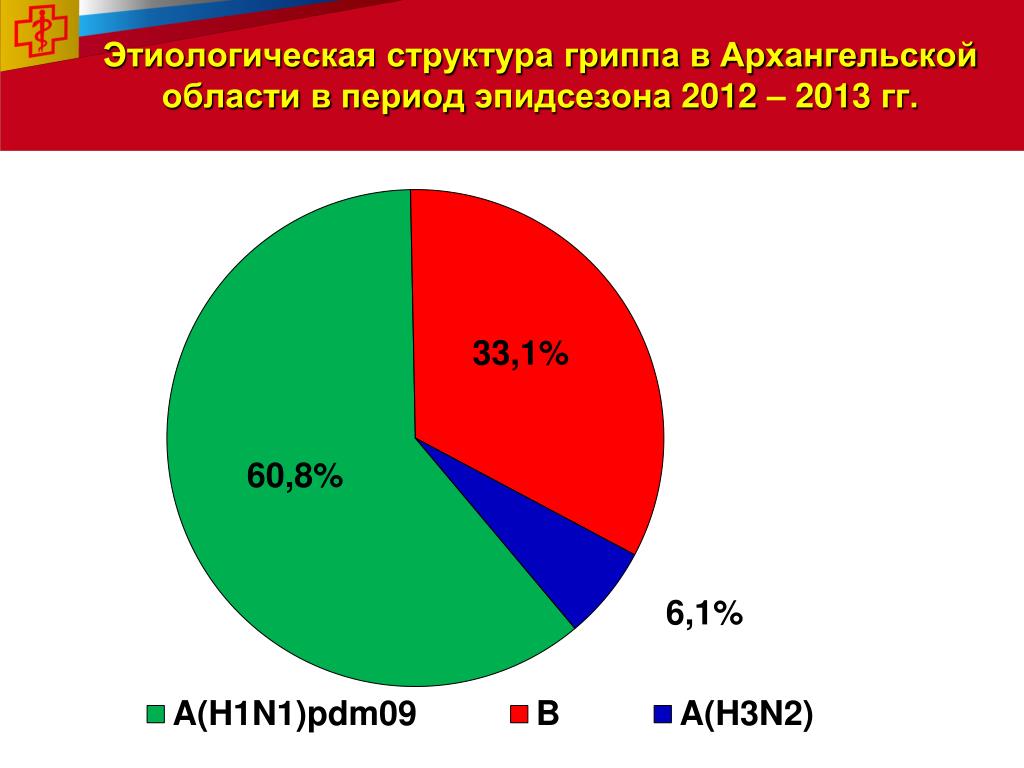 Этиологическая структура гриппа в Архангельской области в период эпидсезона 2012 – 2013 гг.

33,1%

60,8%

6,1%

A(H1N1)pdm09 B A(H3N2)